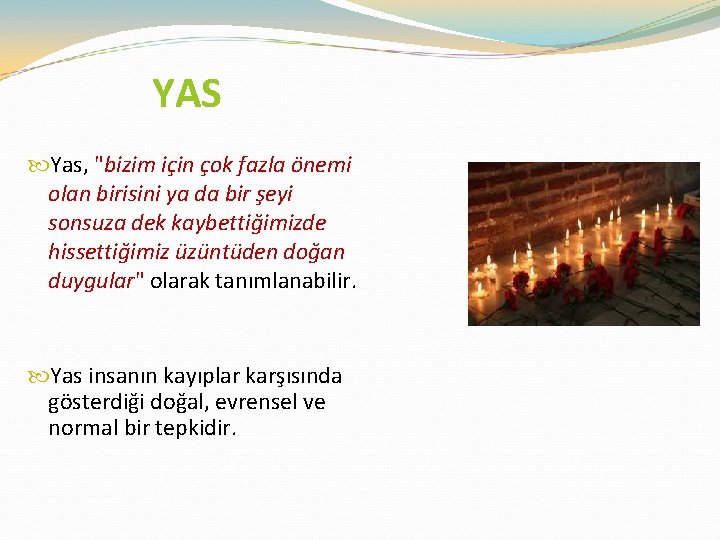 YAS

Yas, "bizim için çok fazla önemi olan birisini ya da bir şeyi sonsuza dek kaybettiğimizde hissettiğimiz üzüntüden doğan duygular" olarak tanımlanabilir.

Yas insanın kayıplar karşısında gösterdiği doğal, evrensel ve normal bir tepkidir.